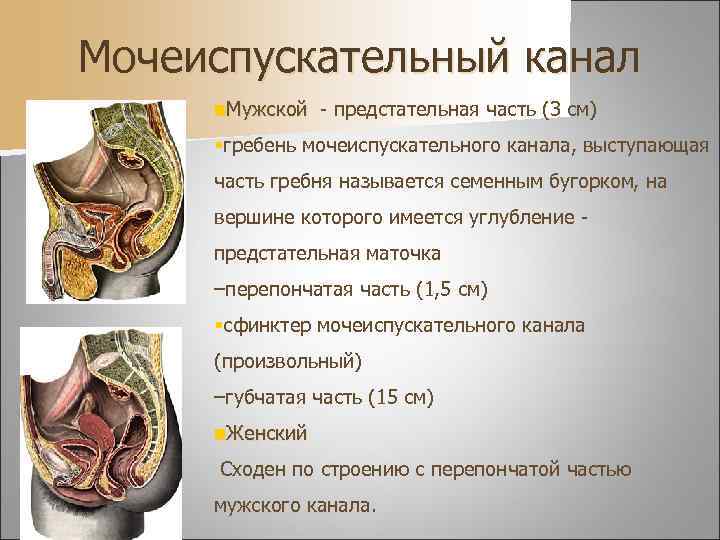 Мочеиспускательный канал

Мужской - предстательная часть (3 см)

гребень мочеиспускательного канала, выступающая часть гребня называется семенным бугорком, на вершине которого имеется углубление - предстательная маточка

–перепончатая часть (1,5 см)

сфинктер мочеиспускательного канала (произвольный)

–губчатая часть (15 см)

Женский

Сходен по строению с перепончатой частью мужского канала.